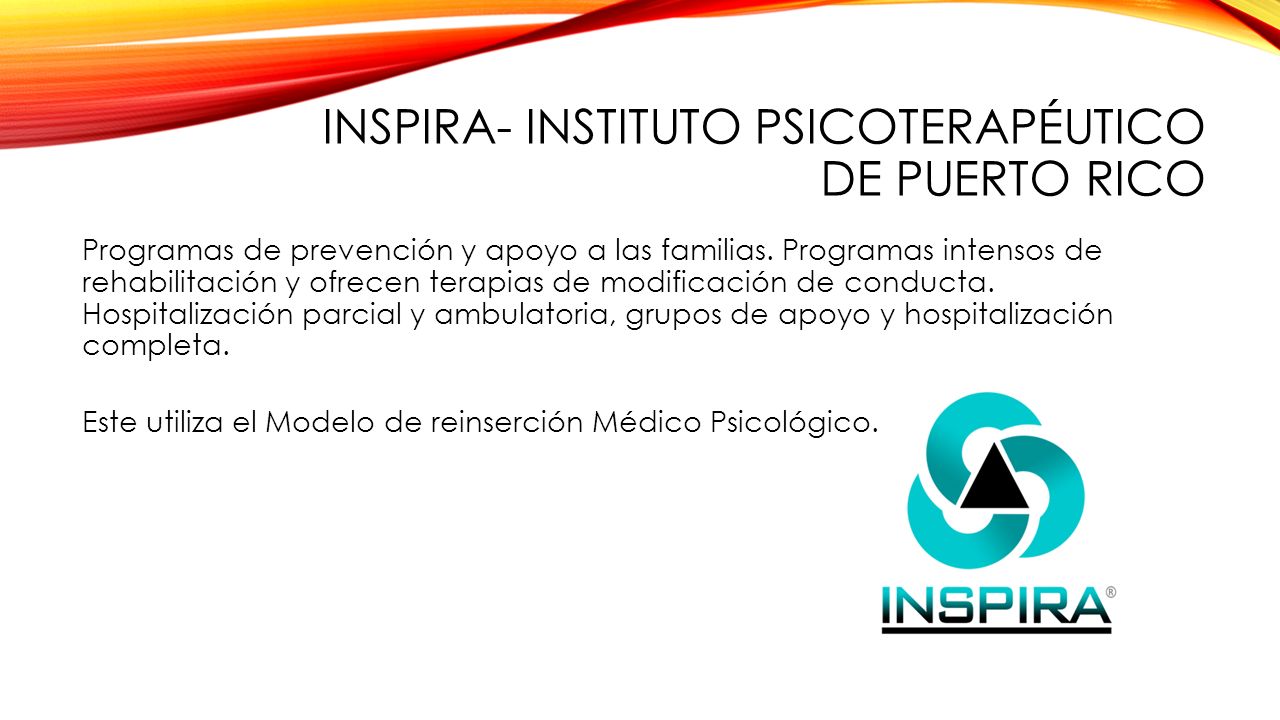 INSPIRA- INSTITUTO PSICOTERAPÉUTICO DE PUERTO RICO

Programas de prevención y apoyo a las familias. Programas intensos de rehabilitación y ofrecen terapias de modificación de conducta. Hospitalización parcial y ambulatoria, grupos de apoyo y hospitalización completa.

Este utiliza el Modelo de reinserción Médico Psicológico.

INSPIRA®